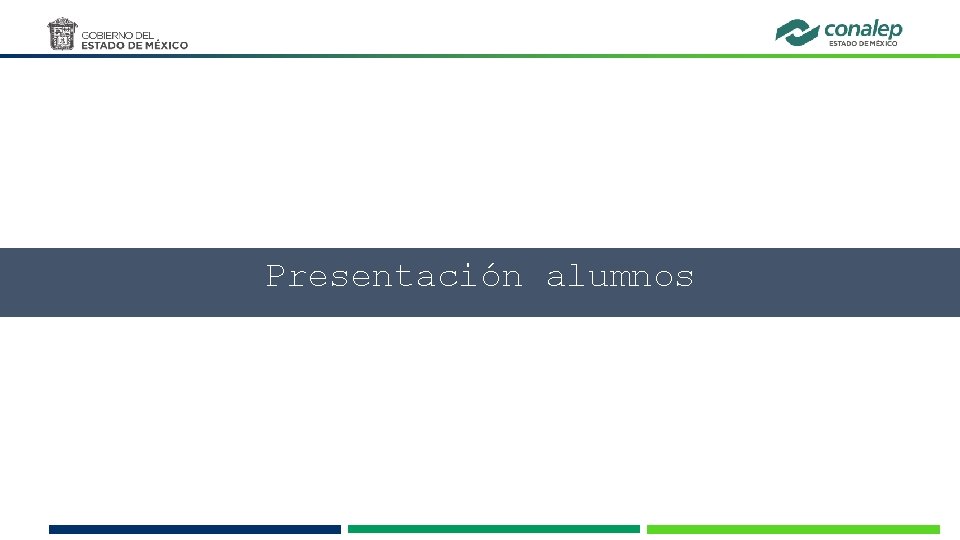 GOBIERNO DEL
ESTADO DE MÉXICO

conalep
ESTADO DE MÉXICO

Presentación alumnos